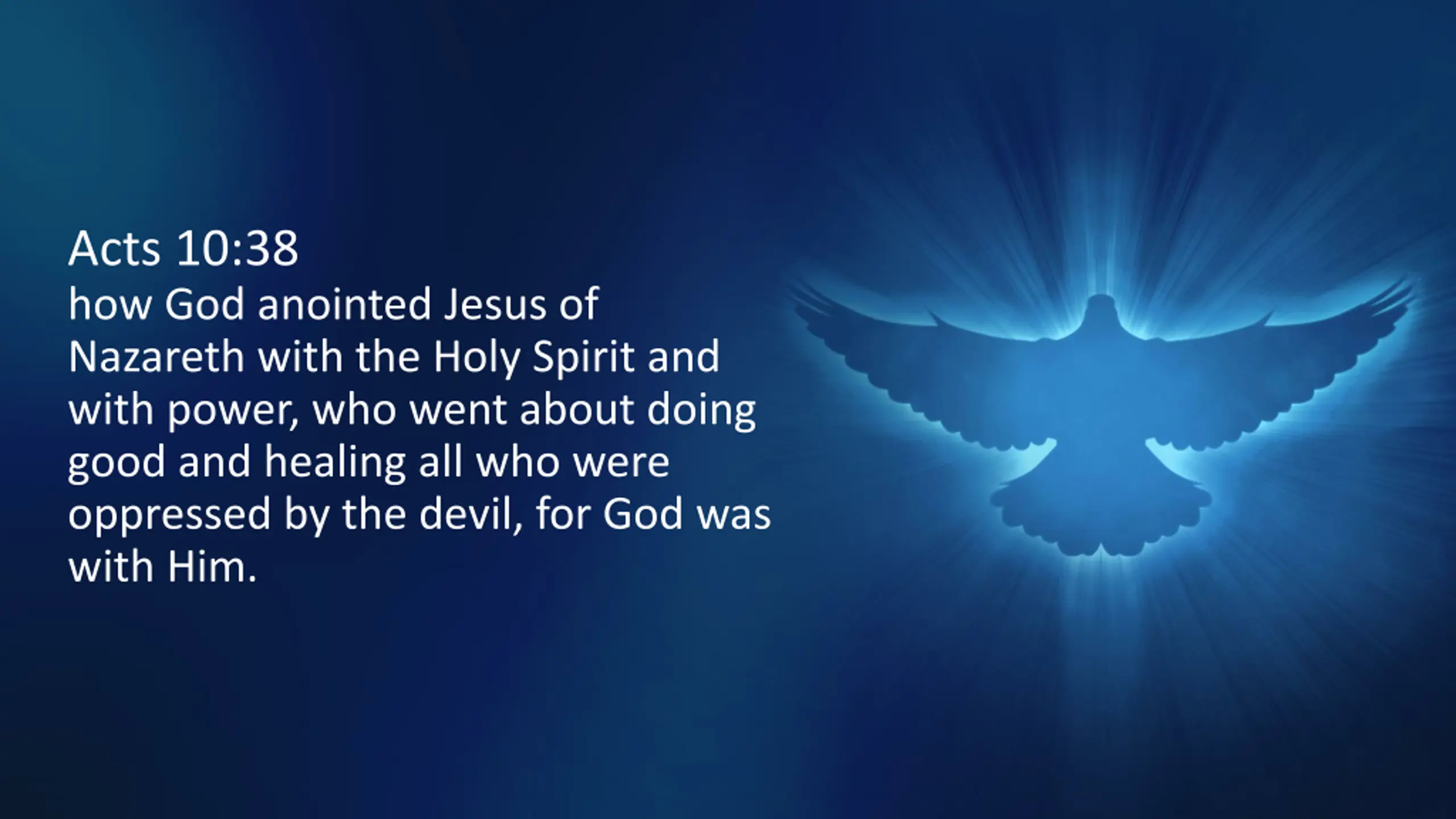 Acts 10:38
how God anointed Jesus of Nazareth with the Holy Spirit and with power, who went about doing good and healing all who were oppressed by the devil, for God was with Him.